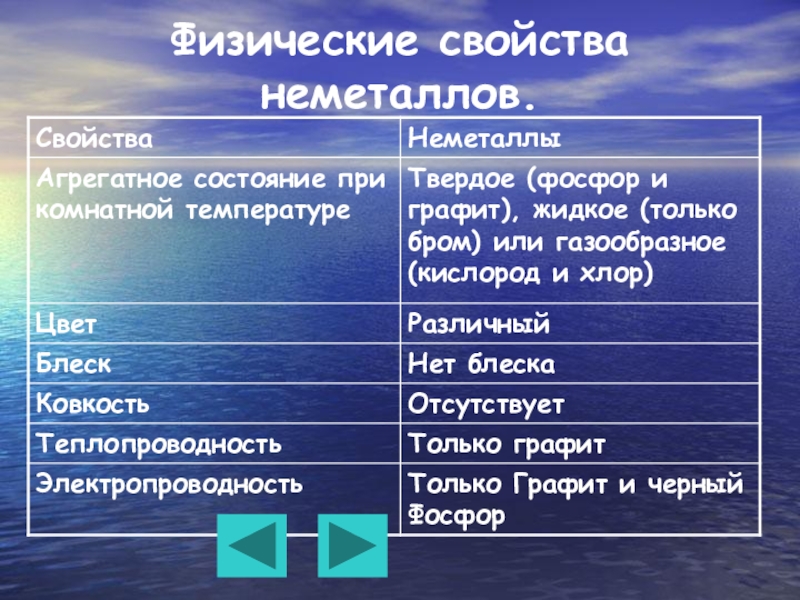 Физические свойства неметаллов.

| Свойства | Неметаллы |
|---|---|
| Агрегатное состояние при комнатной температуре | Твердое (фосфор и графит), жидкое (только бром) или газообразное (кислород и хлор) |
| Цвет | Различный |
| Блеск | Нет блеска |
| Ковкость | Отсутствует |
| Теплопроводность | Только графит |
| Электропроводность | Только Графит и черный Фосфор |